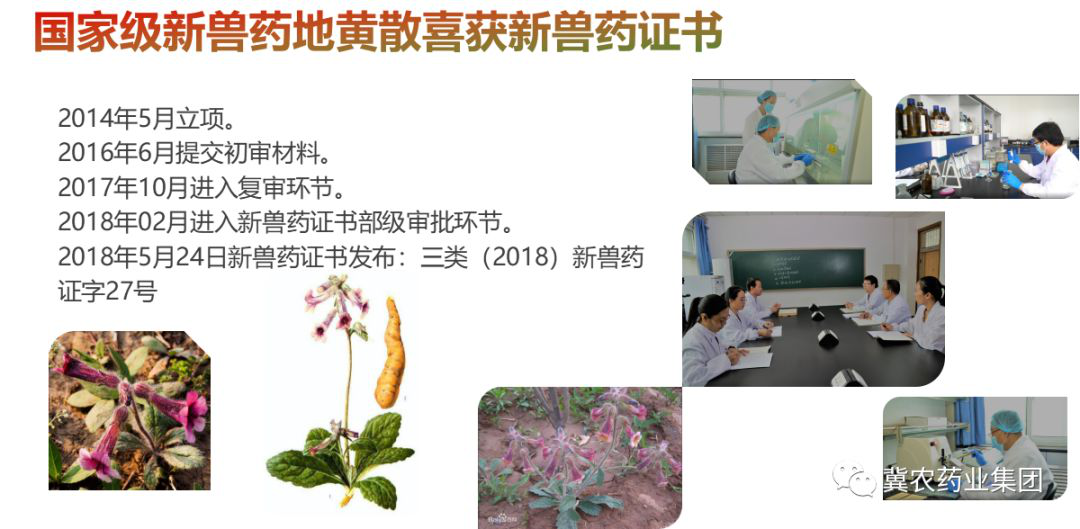 国家级新兽药地黄散喜获新兽药证书

2014年5月立项。
2016年6月提交初审材料。
2017年10月进入复审环节。
2018年02月进入新兽药证书部级审批环节。
2018年5月24日新兽药证书发布：三类（2018）新兽药证字27号

冀农药业集团